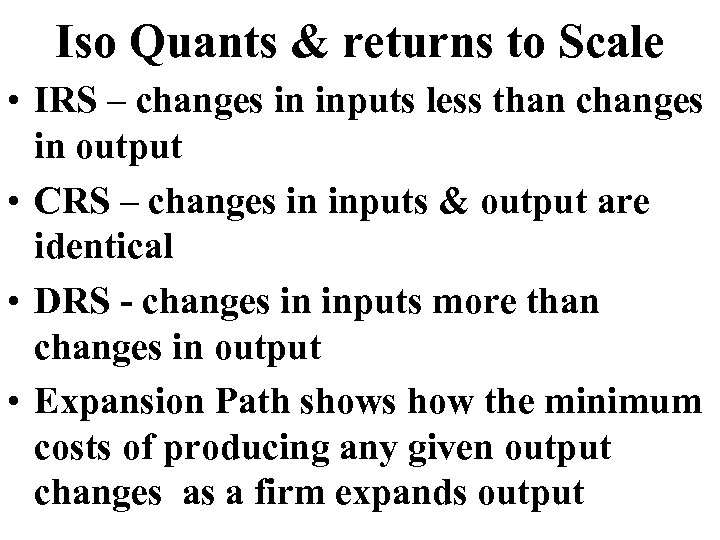 Iso Quants & returns to Scale

• IRS – changes in inputs less than changes in output

• CRS – changes in inputs & output are identical

• DRS - changes in inputs more than changes in output

• Expansion Path shows how the minimum costs of producing any given output changes as a firm expands output